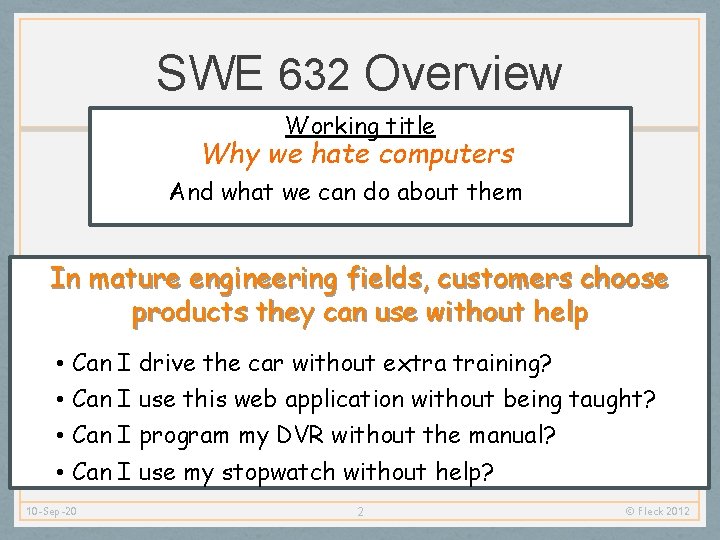 SWE 632 Overview

Working title
Why we hate computers
And what we can do about them

In mature engineering fields, customers choose products they can use without help

• Can I drive the car without extra training?
• Can I use this web application without being taught?
• Can I program my DVR without the manual?
• Can I use my stopwatch without help?

10-Sep-20
2
© Fleck 2012